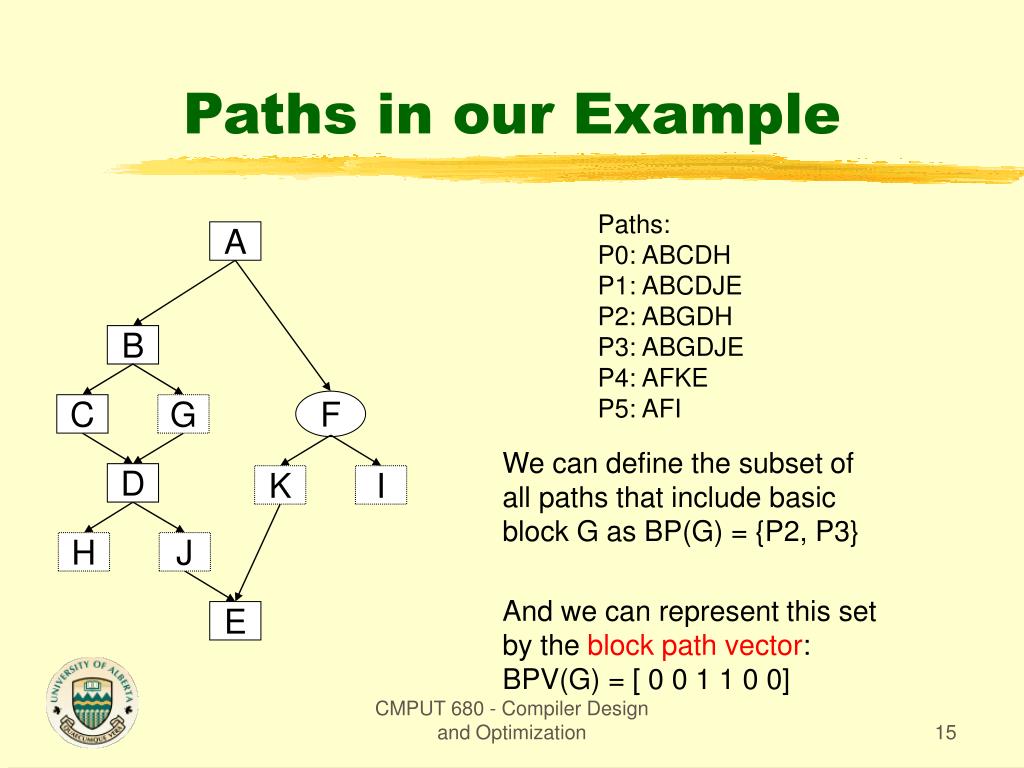 Paths in our Example

A
B
C
G
F
D
K
I
H
J
E

Paths:
P0: ABCDH
P1: ABCDJE
P2: ABGDH
P3: ABGDJE
P4: AFKE
P5: AFI

We can define the subset of all paths that include basic block G as BP(G) = {P2, P3}

And we can represent this set by the block path vector: BPV(G) = [ 0 0 1 1 0 0]

UNIVERSITY OF ALBERTA
QUAECUMQUE VERA

CMPUT 680 - Compiler Design and Optimization

15